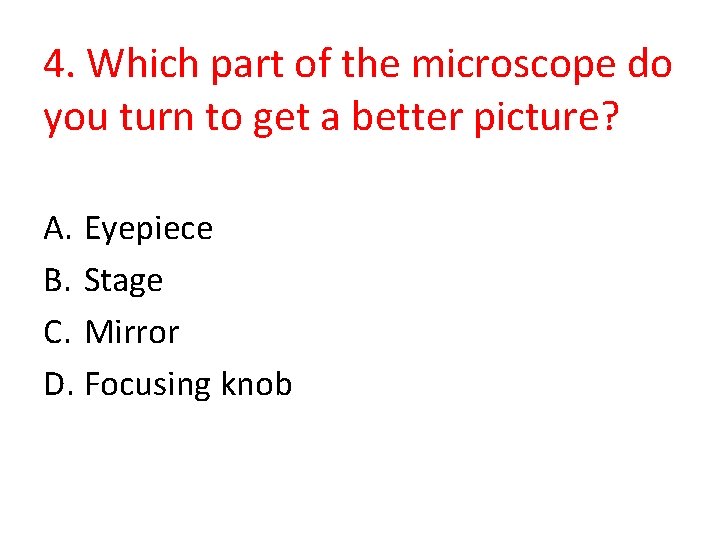 4. Which part of the microscope do you turn to get a better picture?

A. Eyepiece
B. Stage
C. Mirror
D. Focusing knob